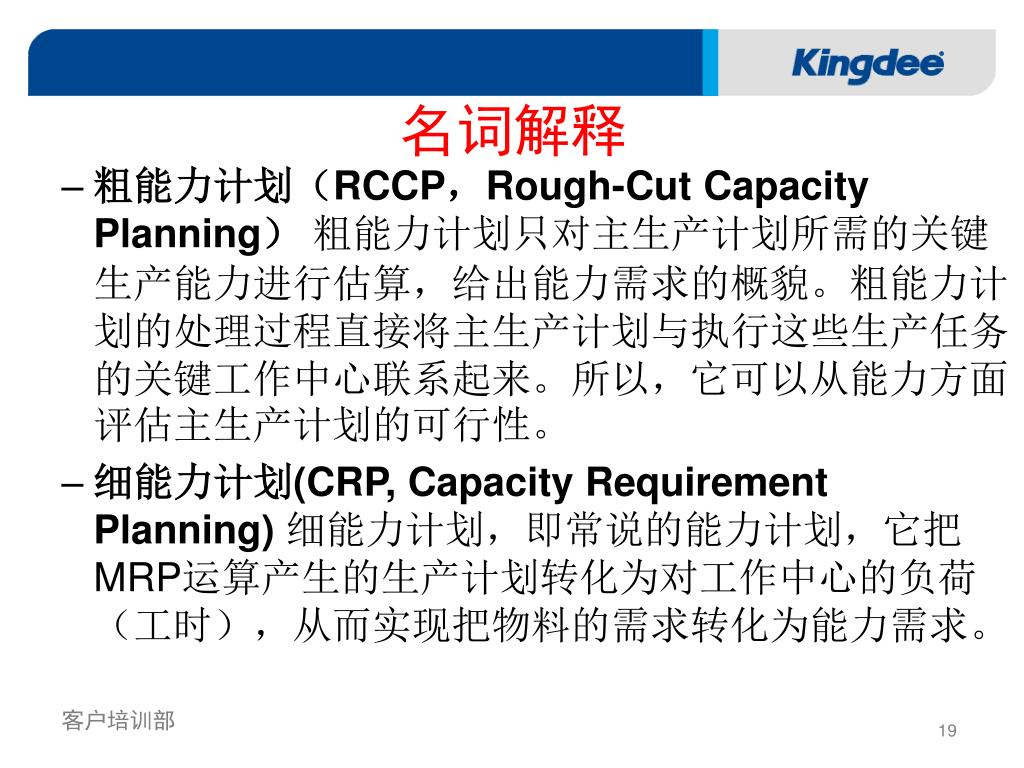 Kingdee

名词解释

– 粗能力计划（RCCP，Rough-Cut Capacity Planning） 粗能力计划只对主生产计划所需的关键生产能力进行估算，给出能力需求的概貌。粗能力计划的处理过程直接将主生产计划与执行这些生产任务的关键工作中心联系起来。所以，它可以从能力方面评估主生产计划的可行性。

– 细能力计划(CRP, Capacity Requirement Planning) 细能力计划，即常说的能力计划，它把MRP运算产生的生产计划转化为对工作中心的负荷（工时），从而实现把物料的需求转化为能力需求。

客户培训部

19